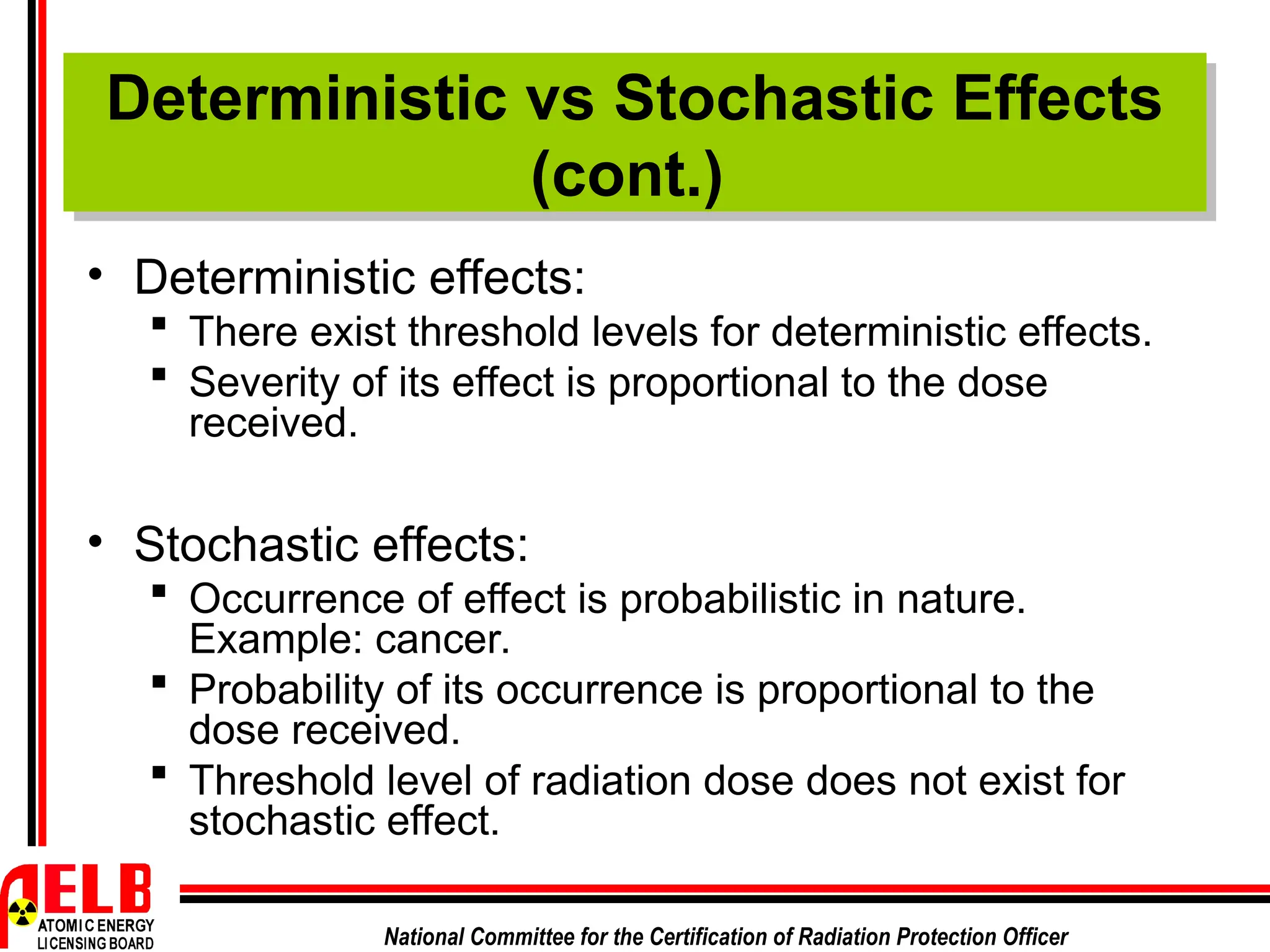 Deterministic vs Stochastic Effects (cont.)

• Deterministic effects:
▪ There exist threshold levels for deterministic effects.
▪ Severity of its effect is proportional to the dose received.

• Stochastic effects:
▪ Occurrence of effect is probabilistic in nature. Example: cancer.
▪ Probability of its occurrence is proportional to the dose received.
▪ Threshold level of radiation dose does not exist for stochastic effect.

AELB
ATOMIC ENERGY LICENSING BOARD

National Committee for the Certification of Radiation Protection Officer